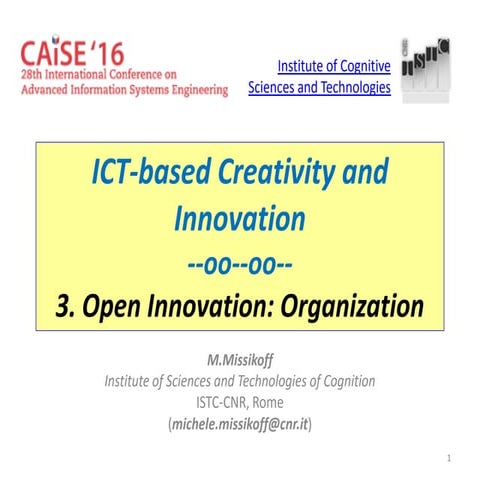 CAiSE '16
28th International Conference on
Advanced Information Systems Engineering

Institute of Cognitive Sciences and Technologies

ISTC

ICT-based Creativity and Innovation
--oo--oo--
3. Open Innovation: Organization

M.Missikoff
Institute of Sciences and Technologies of Cognition
ISTC-CNR, Rome
(michele.missikoff@cnr.it)

1